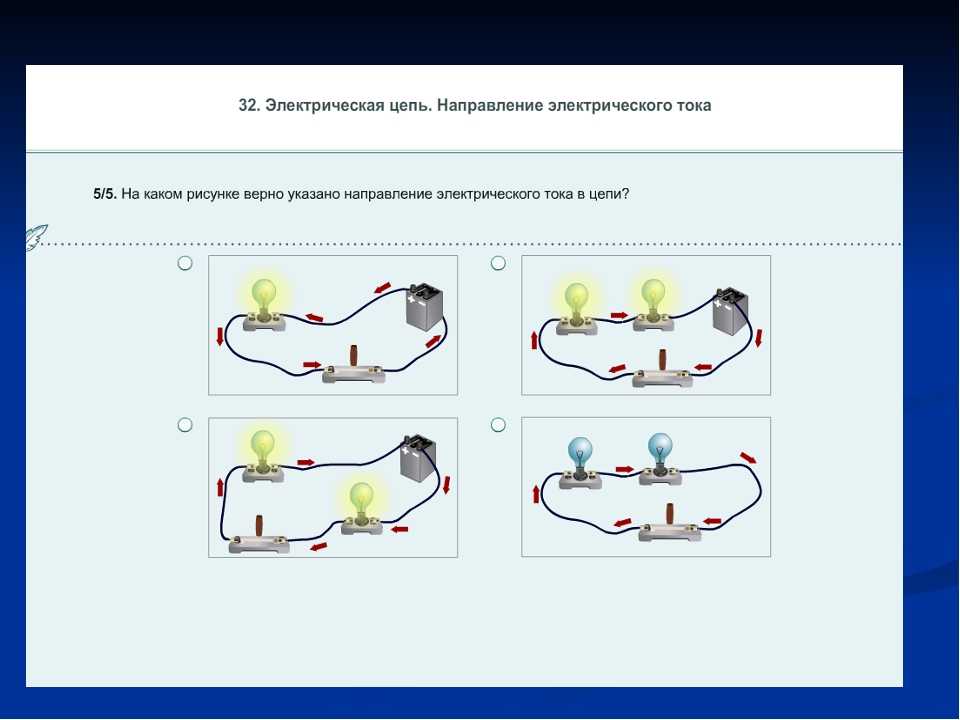 32. Электрическая цепь. Направление электрического тока

5/5. На каком рисунке верно указано направление электрического тока в цепи?